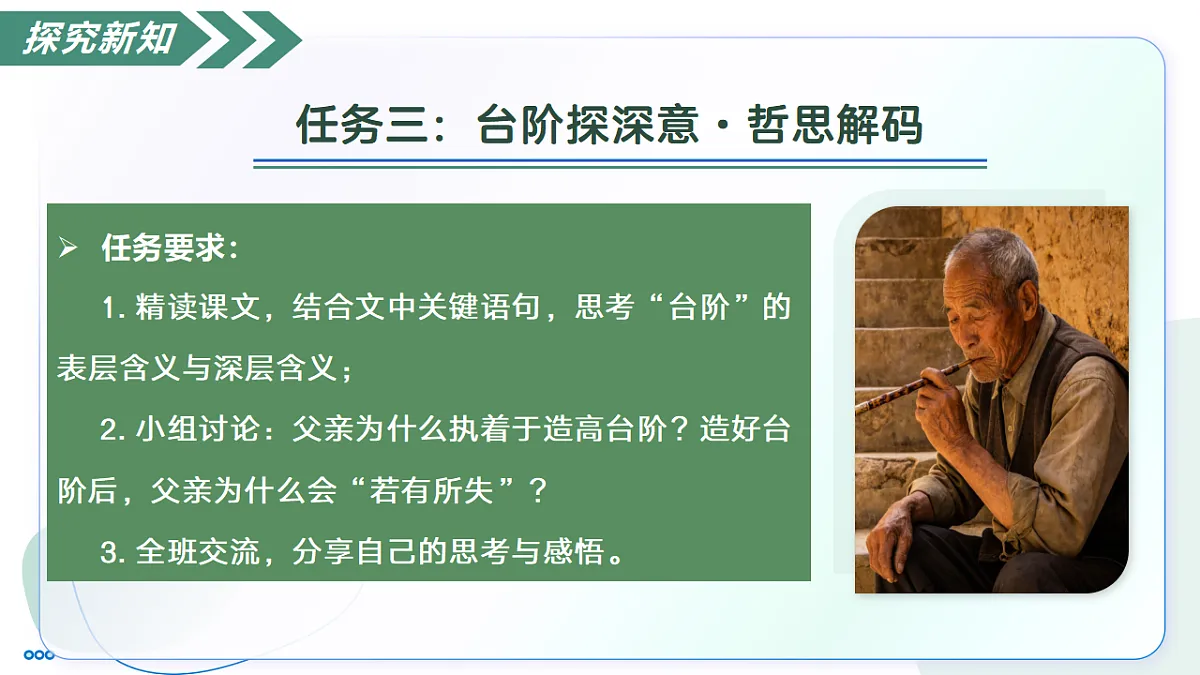 探究新知

任务三：台阶探深意·哲思解码

➢ 任务要求：

1. 精读课文，结合文中关键语句，思考“台阶”的表层含义与深层含义；

2. 小组讨论：父亲为什么执着于造高台阶？造好台阶后，父亲为什么会“若有所失”？

3. 全班交流，分享自己的思考与感悟。